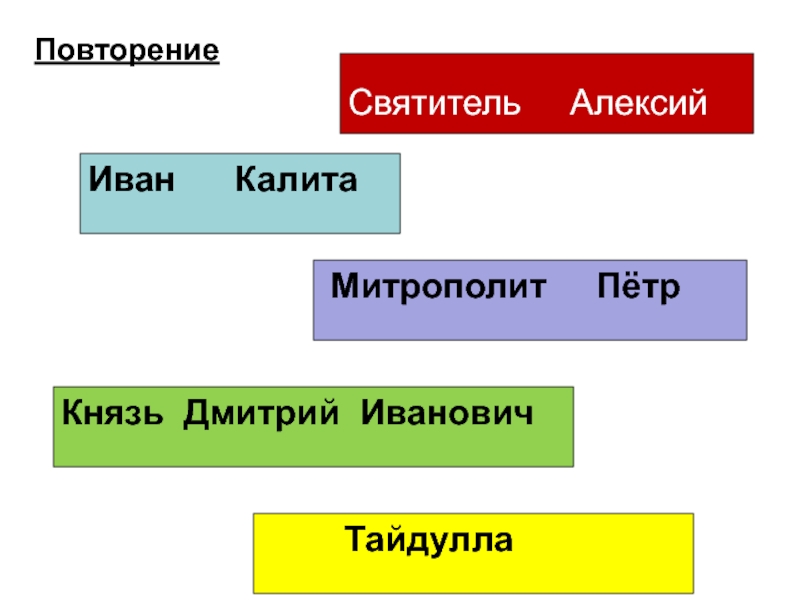 Повторение

Святитель Алексий

Иван Калита

Митрополит Пётр

Князь Дмитрий Иванович

Тайдулла